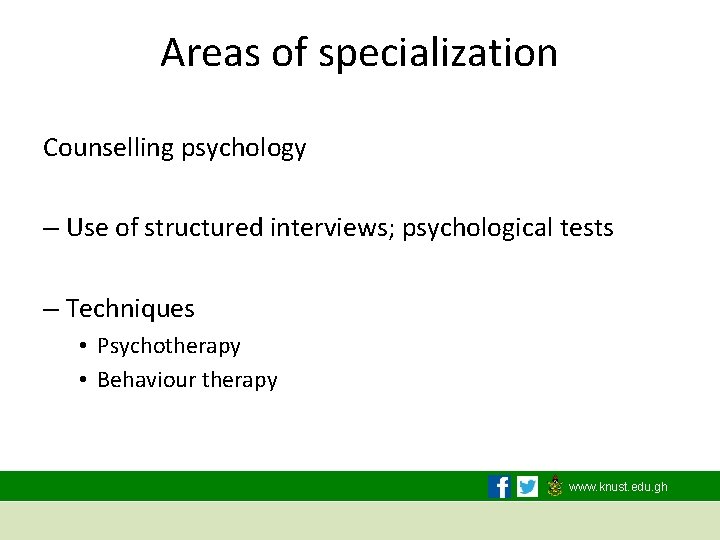 Areas of specialization

Counselling psychology

– Use of structured interviews; psychological tests

– Techniques
• Psychotherapy
• Behaviour therapy

www.knust.edu.gh